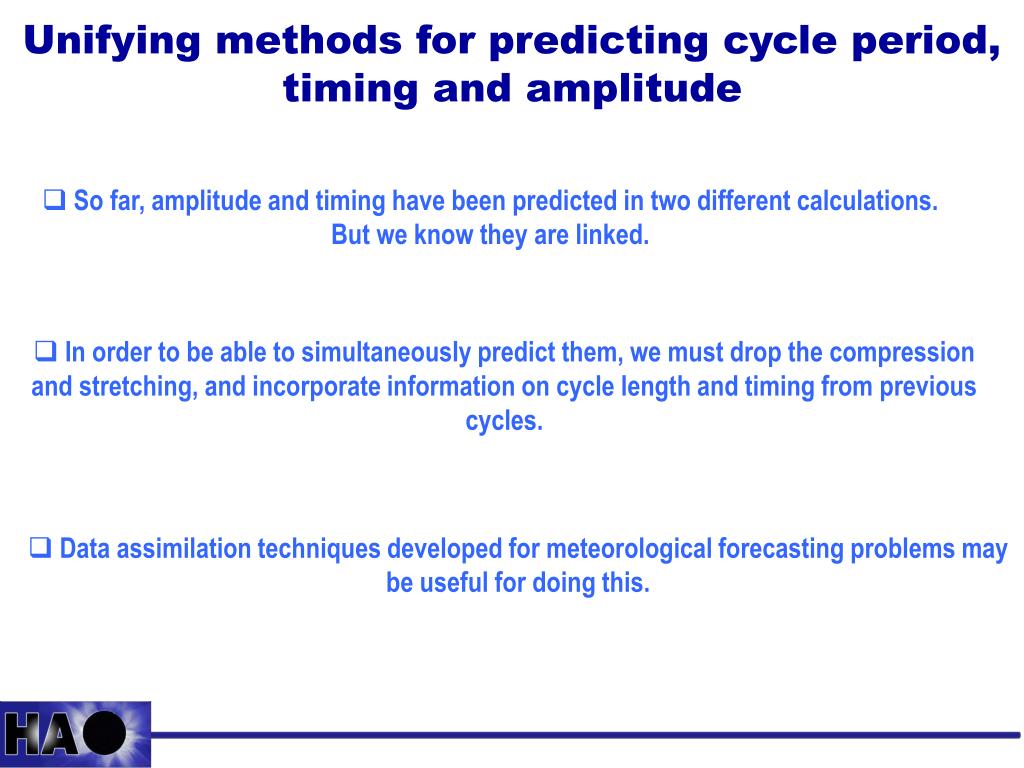 Unifying methods for predicting cycle period, timing and amplitude

❑ So far, amplitude and timing have been predicted in two different calculations. But we know they are linked.

❑ In order to be able to simultaneously predict them, we must drop the compression and stretching, and incorporate information on cycle length and timing from previous cycles.

❑ Data assimilation techniques developed for meteorological forecasting problems may be useful for doing this.

HA